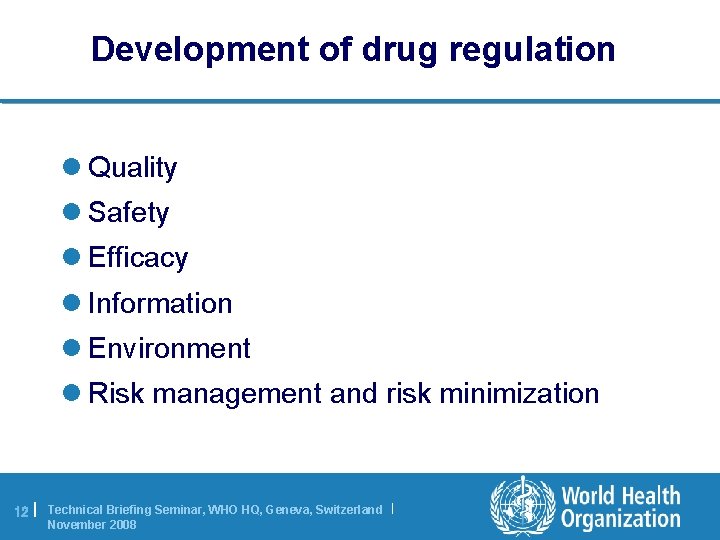 Development of drug regulation

- Quality
- Safety
- Efficacy
- Information
- Environment
- Risk management and risk minimization

12 | Technical Briefing Seminar, WHO HQ, Geneva, Switzerland | November 2008

World Health Organization